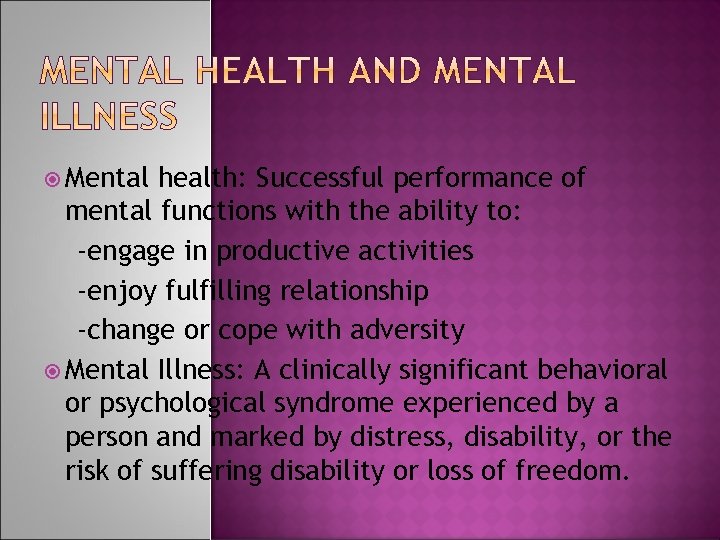 MENTAL HEALTH AND MENTAL ILLNESS

Mental health: Successful performance of mental functions with the ability to:
-engage in productive activities
-enjoy fulfilling relationship
-change or cope with adversity

Mental Illness: A clinically significant behavioral or psychological syndrome experienced by a person and marked by distress, disability, or the risk of suffering disability or loss of freedom.